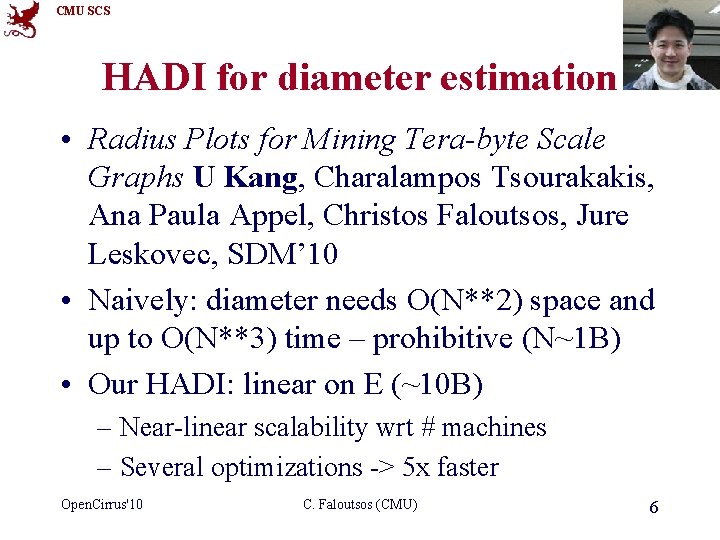 CMU SCS

HADI for diameter estimation

• Radius Plots for Mining Tera-byte Scale Graphs U Kang, Charalampos Tsourakakis, Ana Paula Appel, Christos Faloutsos, Jure Leskovec, SDM'10

• Naively: diameter needs O(N**2) space and up to O(N**3) time – prohibitive (N~1B)

• Our HADI: linear on E (~10B)
  – Near-linear scalability wrt # machines
  – Several optimizations -> 5x faster

OpenCirrus'10 C. Faloutsos (CMU) 6